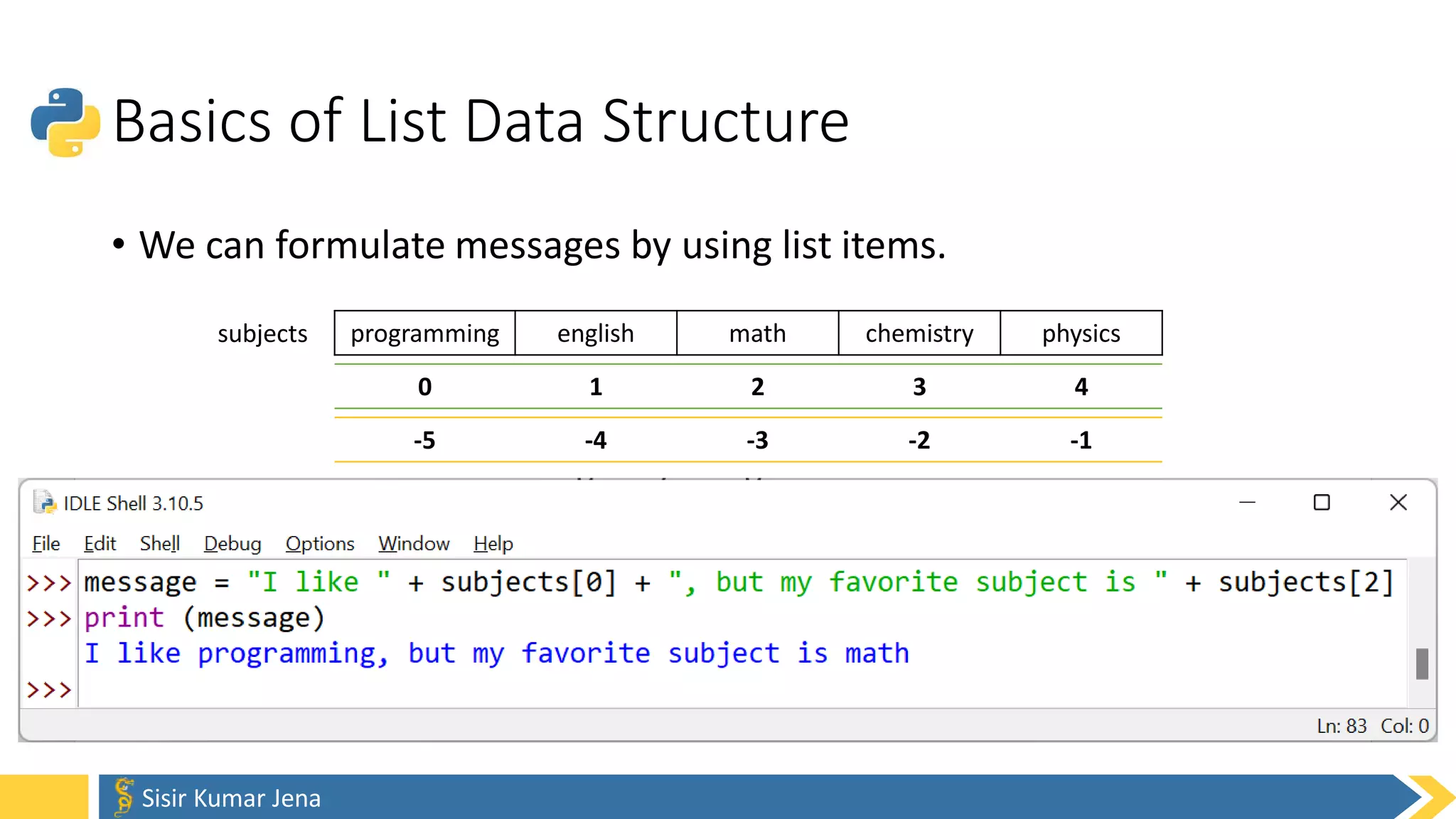 Basics of List Data Structure

• We can formulate messages by using list items.

| subjects | programming | english | math | chemistry | physics |
|---|---|---|---|---|---|
| | 0 | 1 | 2 | 3 | 4 |
| | -5 | -4 | -3 | -2 | -1 |

IDLE Shell 3.10.5

File Edit Shell Debug Options Window Help

>>> message = "I like " + subjects[0] + ", but my favorite subject is " + subjects[2]
>>> print (message)
I like programming, but my favorite subject is math
>>>

Ln: 83 Col: 0

Sisir Kumar Jena